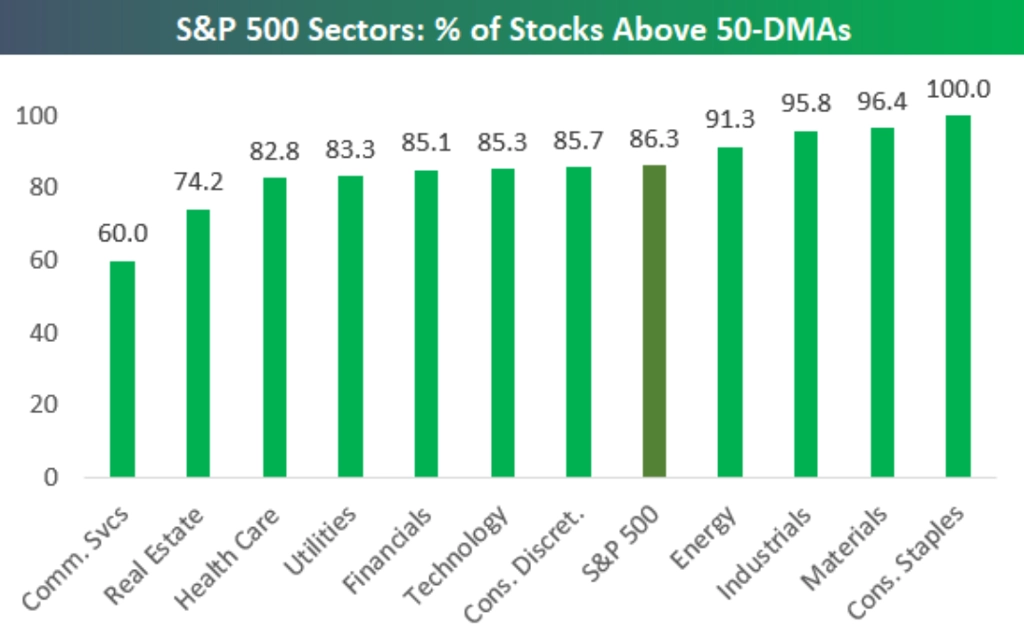 S&P 500 Sectors: % of Stocks Above 50-DMAs

100
80
60
40
20
0

60.0
74.2
82.8
83.3
85.1
85.3
85.7
86.3
91.3
95.8
96.4
100.0

Comm. Svcs
Real Estate
Health Care
Utilities
Financials
Technology
Cons. Discret.
S&P 500
Energy
Industrials
Materials
Cons. Staples